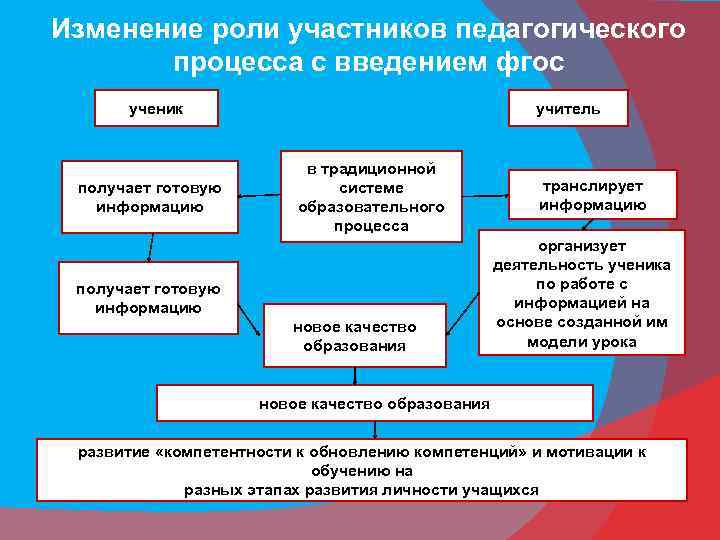 Изменение роли участников педагогического процесса с введением фгос

ученик

учитель

получает готовую информацию

в традиционной системе образовательного процесса

транслирует информацию

получает готовую информацию

организует деятельность ученика по работе с информацией на основе созданной им модели урока

новое качество образования

новое качество образования

развитие «компетентности к обновлению компетенций» и мотивации к обучению на разных этапах развития личности учащихся